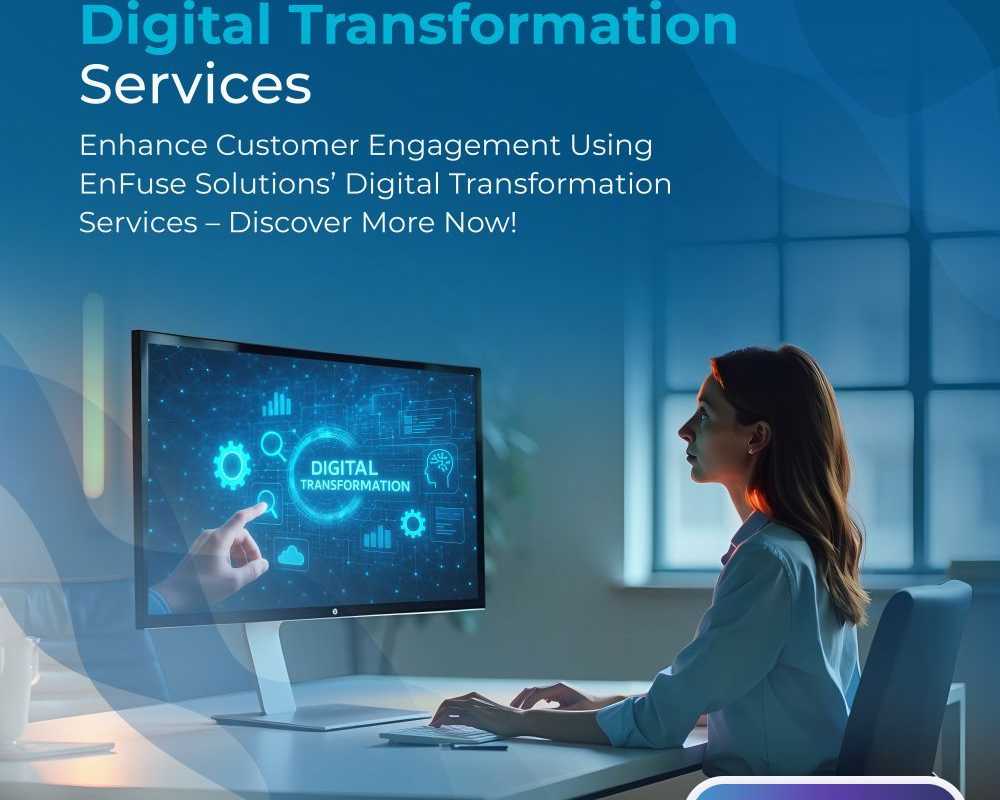 Digital Transformation Services

Enhance Customer Engagement Using EnFuse Solutions' Digital Transformation Services – Discover More Now!

DIGITAL TRANSFORMATION